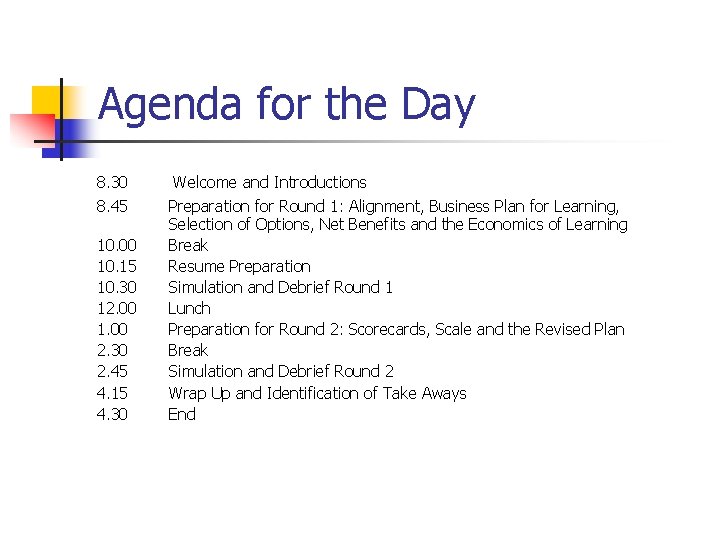 Agenda for the Day

8.30 Welcome and Introductions
8.45 Preparation for Round 1: Alignment, Business Plan for Learning, Selection of Options, Net Benefits and the Economics of Learning
10.00 Break
10.15 Resume Preparation
10.30 Simulation and Debrief Round 1
12.00 Lunch
1.00 Preparation for Round 2: Scorecards, Scale and the Revised Plan
2.30 Break
2.45 Simulation and Debrief Round 2
4.15 Wrap Up and Identification of Take Aways
4.30 End